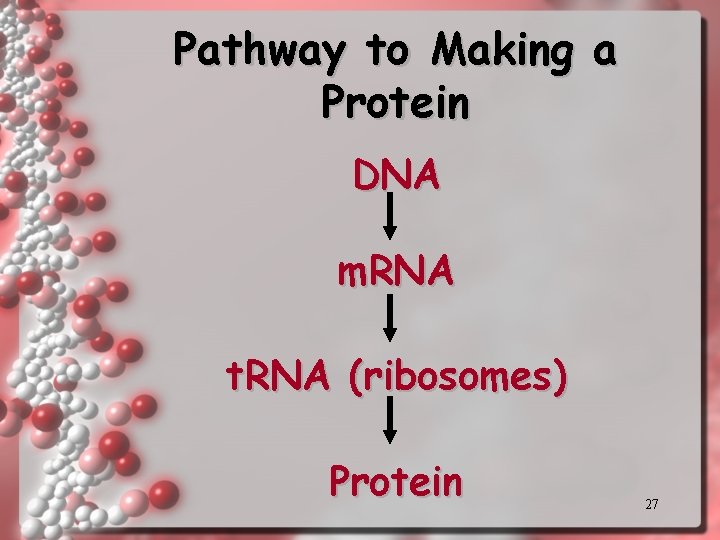 Pathway to Making a Protein

DNA

mRNA

tRNA (ribosomes)

Protein

27